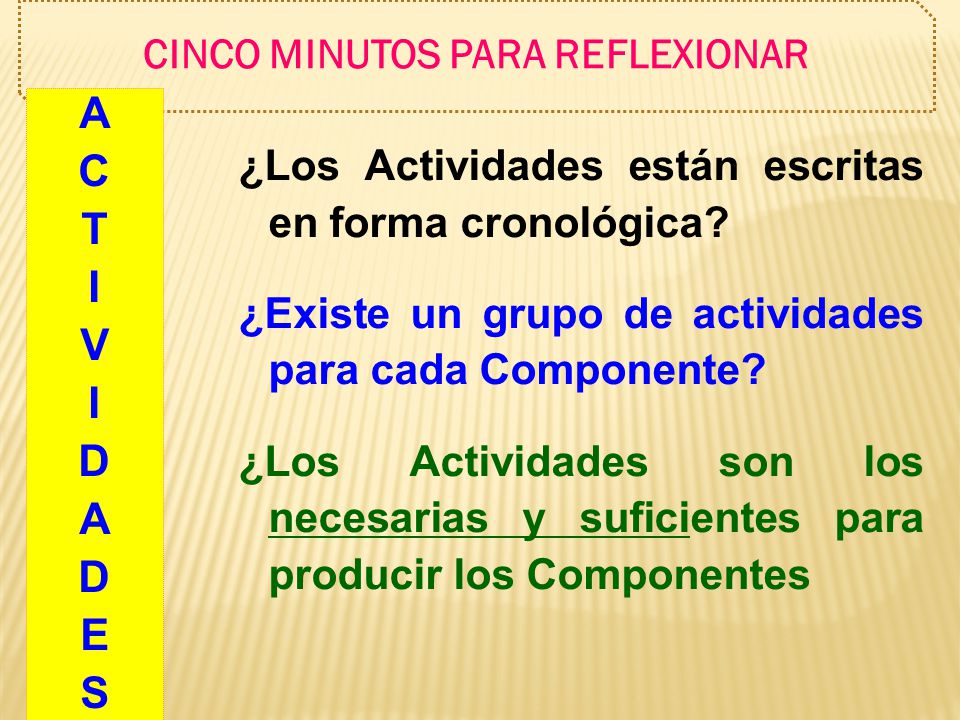 CINCO MINUTOS PARA REFLEXIONAR

A
C
T
I
V
I
D
A
D
E
S

¿Los Actividades están escritas en forma cronológica?

¿Existe un grupo de actividades para cada Componente?

¿Los Actividades son los necesarias y suficientes para producir los Componentes